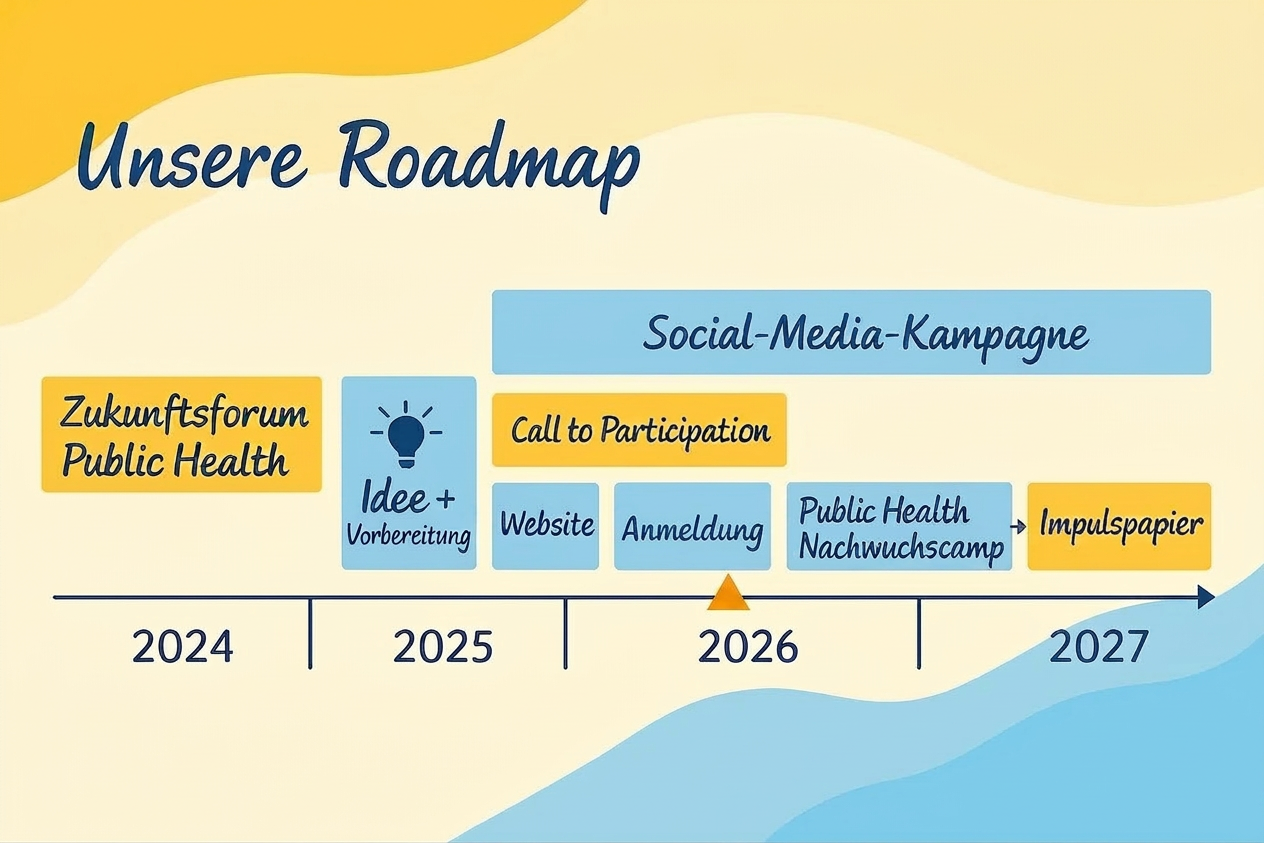 Unsere Roadmap

Social-Media-Kampagne

Zukunftsforum Public Health

Idee + Vorbereitung

Call to Participation

Website

Anmeldung

Public Health Nachwuchscamp

Impulspapier

2024

2025

2026

2027